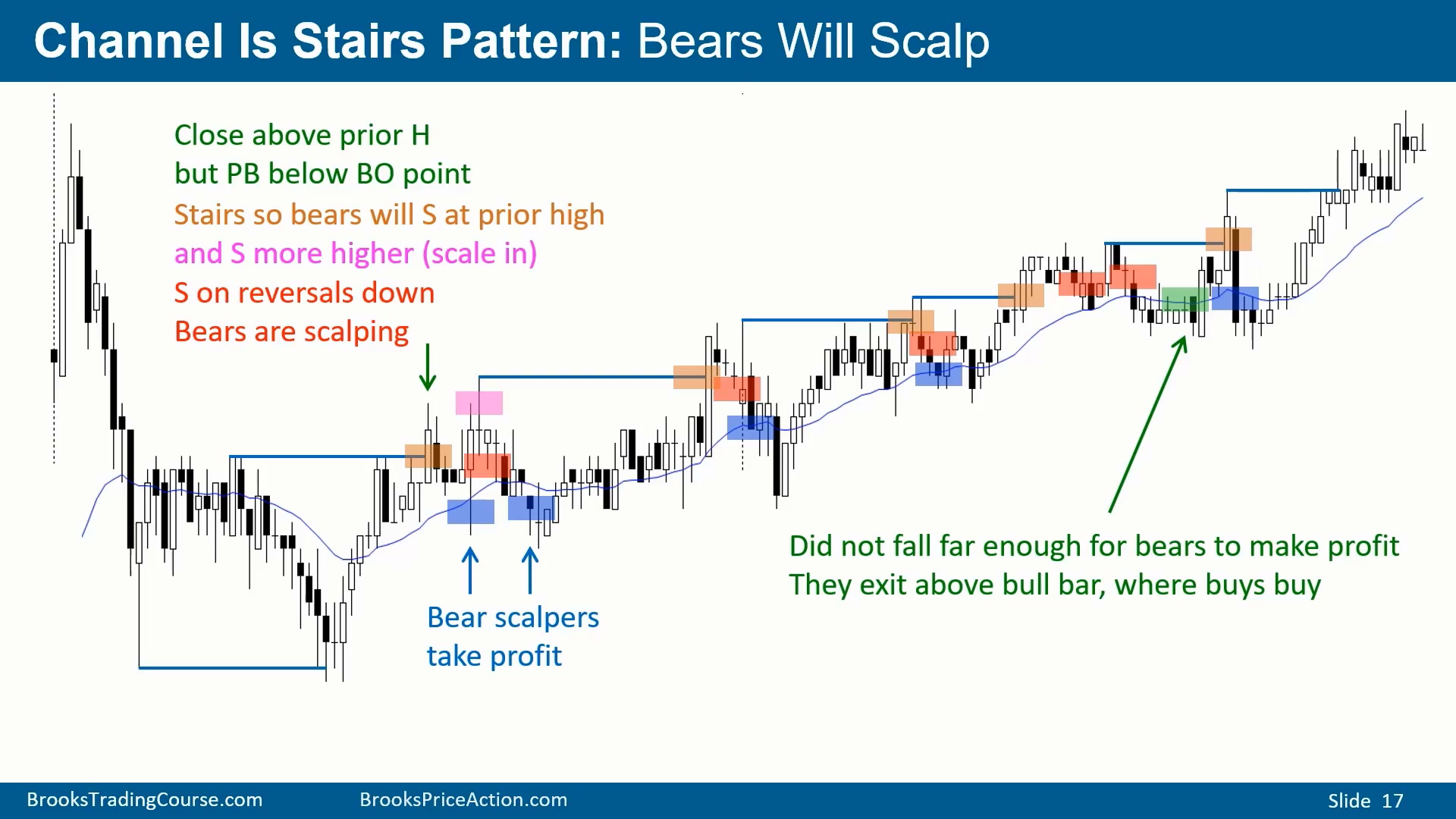 Channel Is Stairs Pattern: Bears Will Scalp

Close above prior H
but PB below BO point
Stairs so bears will S at prior high
and S more higher (scale in)
S on reversals down
Bears are scalping

Bear scalpers
take profit

Did not fall far enough for bears to make profit
They exit above bull bar, where buys buy

BrooksTradingCourse.com BrooksPriceAction.com Slide 17